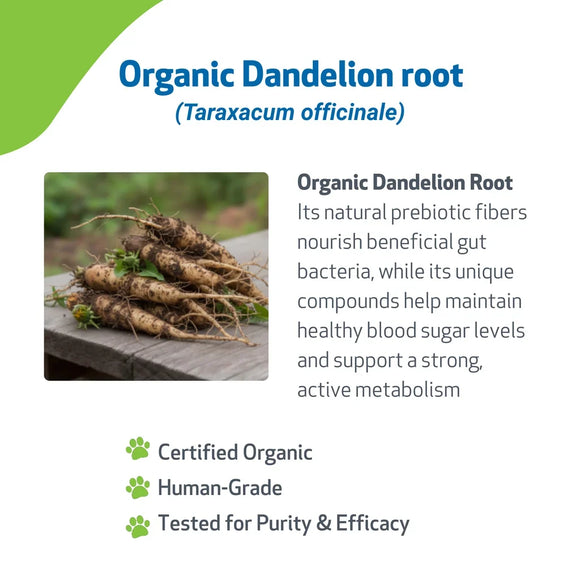 Organic Dandelion root
(Taraxacum officinale)

Organic Dandelion Root
Its natural prebiotic fibers nourish beneficial gut bacteria, while its unique compounds help maintain healthy blood sugar levels and support a strong, active metabolism

Certified Organic
Human-Grade
Tested for Purity & Efficacy